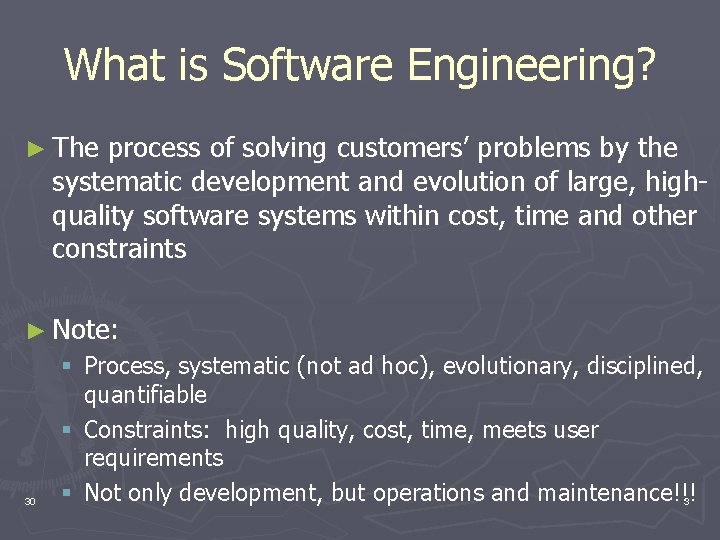 What is Software Engineering?

► The process of solving customers' problems by the systematic development and evolution of large, high-quality software systems within cost, time and other constraints

► Note:
▪ Process, systematic (not ad hoc), evolutionary, disciplined, quantifiable
▪ Constraints: high quality, cost, time, meets user requirements
▪ Not only development, but operations and maintenance!!!

30

3